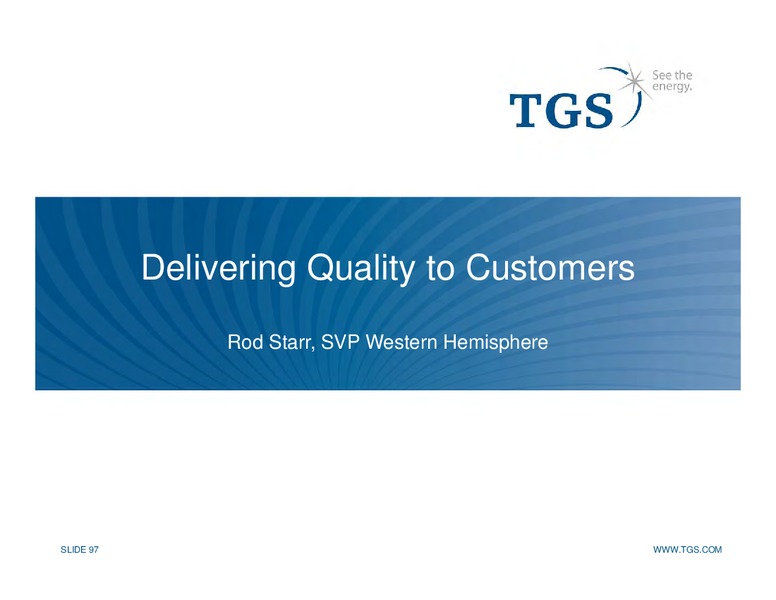 TGS See the energy.

Delivering Quality to Customers

Rod Starr, SVP Western Hemisphere

SLIDE 97

WWW.TGS.COM